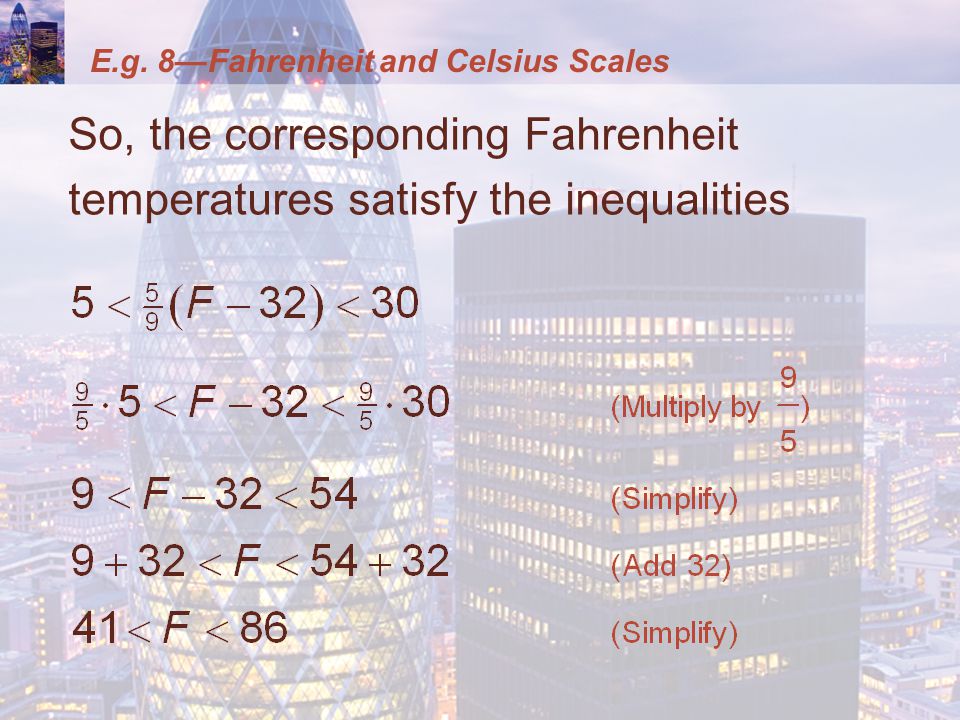 E.g. 8—Fahrenheit and Celsius Scales

So, the corresponding Fahrenheit temperatures satisfy the inequalities

$5 < \frac{5}{9}(F - 32) < 30$

$\frac{9}{5} \cdot 5 < F - 32 < \frac{9}{5} \cdot 30$ (Multiply by $\frac{9}{5}$)

$9 < F - 32 < 54$ (Simplify)

$9 + 32 < F < 54 + 32$ (Add 32)

$41 < F < 86$ (Simplify)